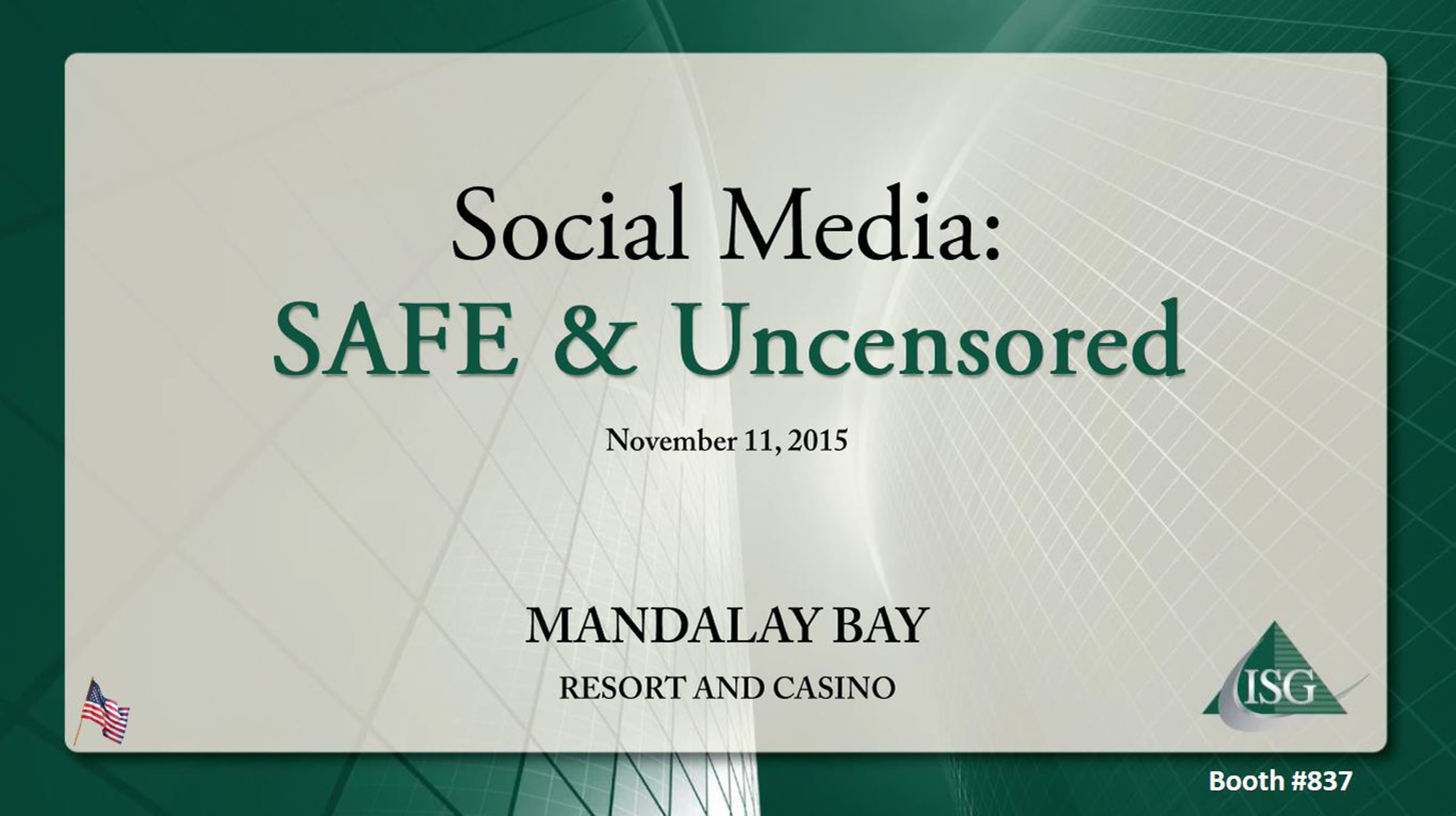 Social Media:
SAFE & Uncensored

November 11, 2015

MANDALAY BAY
RESORT AND CASINO

ISG

Booth #837